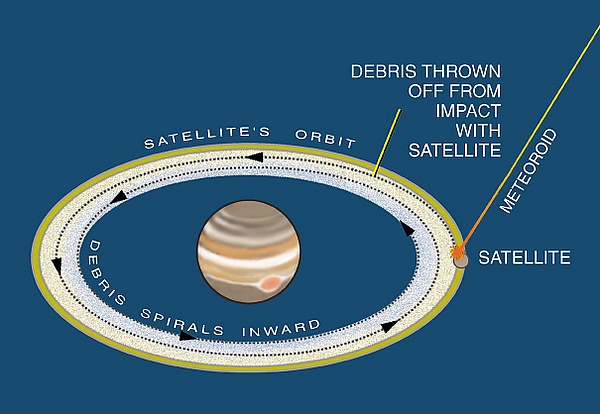 DEBRIS THROWN OFF FROM IMPACT WITH SATELLITE

SATELLITE'S ORBIT

METEOROID

SATELLITE

DEBRIS SPIRALS INWARD